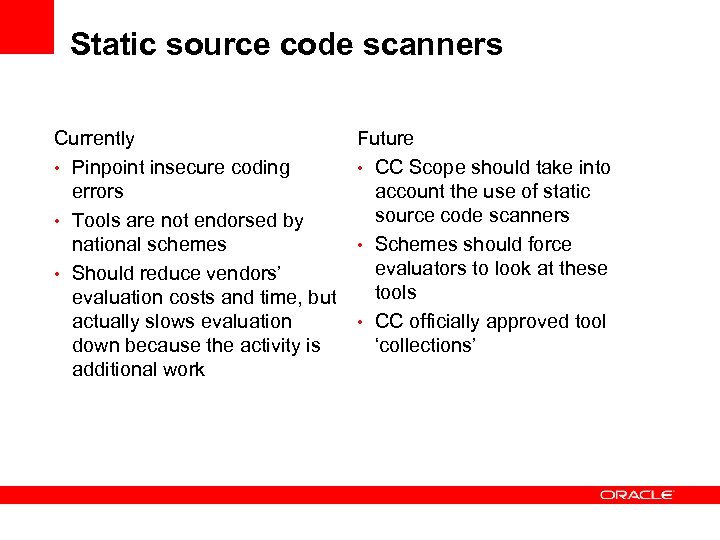 Static source code scanners

Currently

• Pinpoint insecure coding errors
• Tools are not endorsed by national schemes
• Should reduce vendors' evaluation costs and time, but actually slows evaluation down because the activity is additional work

Future

• CC Scope should take into account the use of static source code scanners
• Schemes should force evaluators to look at these tools
• CC officially approved tool 'collections'

ORACLE